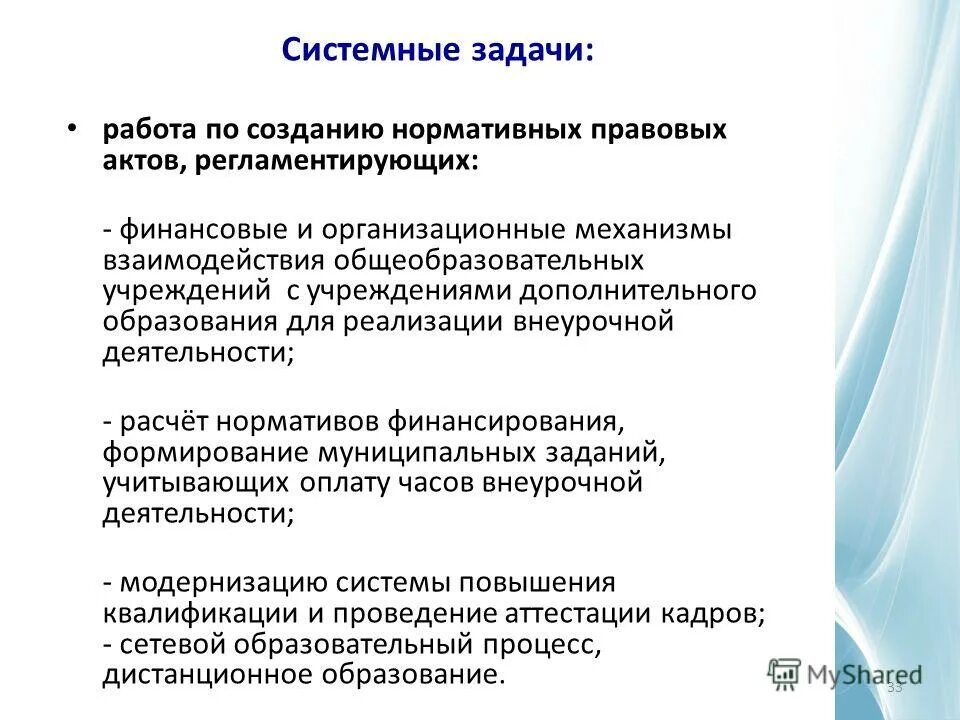 Системные задачи:

• работа по созданию нормативных правовых актов, регламентирующих:

- финансовые и организационные механизмы взаимодействия общеобразовательных учреждений с учреждениями дополнительного образования для реализации внеурочной деятельности;

- расчёт нормативов финансирования, формирование муниципальных заданий, учитывающих оплату часов внеурочной деятельности;

- модернизацию системы повышения квалификации и проведение аттестации кадров;
- сетевой образовательный процесс, дистанционное образование.

MyShared

33